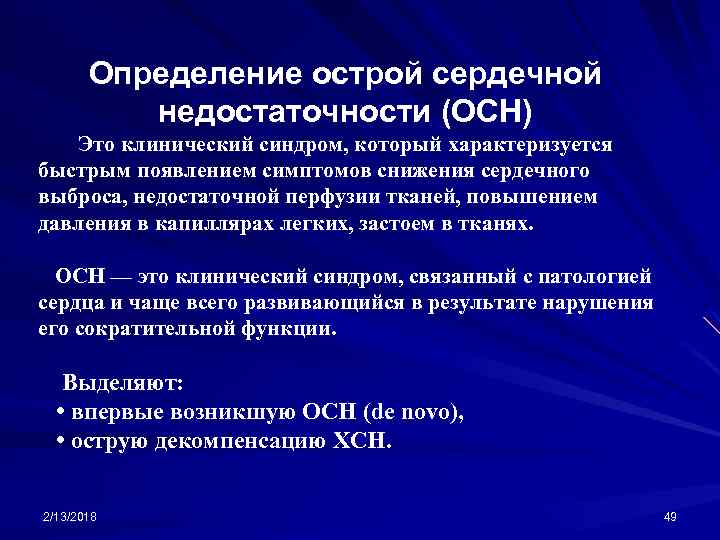 Определение острой сердечной недостаточности (ОСН)

Это клинический синдром, который характеризуется быстрым появлением симптомов снижения сердечного выброса, недостаточной перфузии тканей, повышением давления в капиллярах легких, застоем в тканях.

ОСН — это клинический синдром, связанный с патологией сердца и чаще всего развивающийся в результате нарушения его сократительной функции.

Выделяют:
• впервые возникшую ОСН (de novo),
• острую декомпенсацию ХСН.

2/13/2018

49